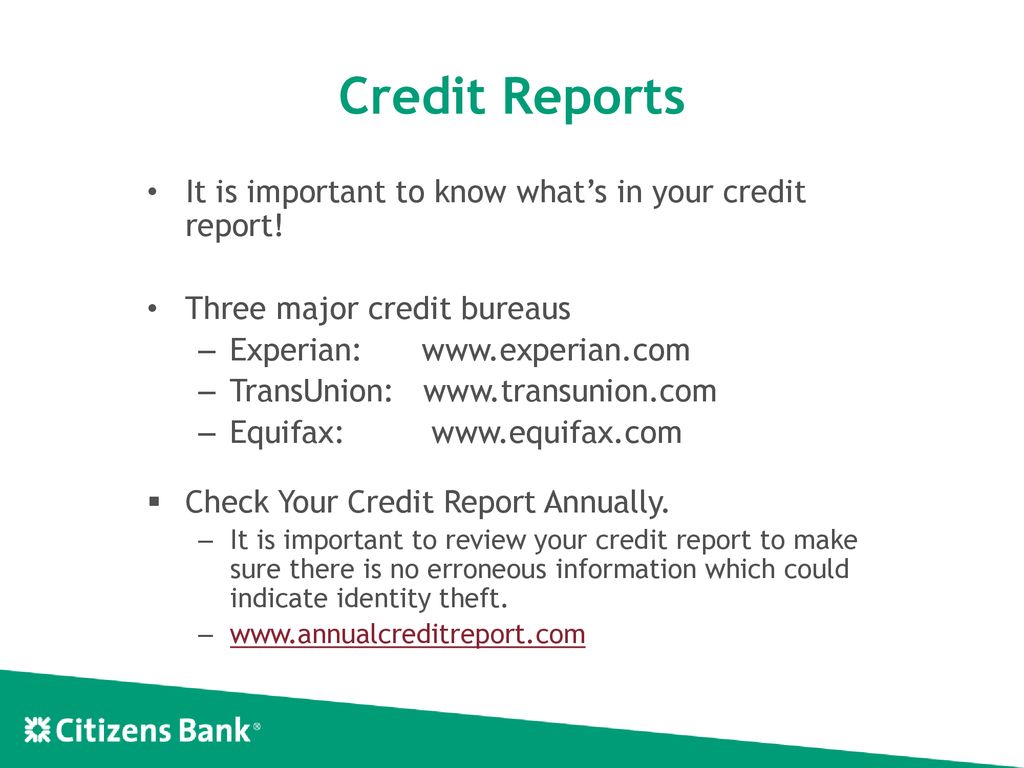 Credit Reports

• It is important to know what's in your credit report!

• Three major credit bureaus
– Experian: www.experian.com
– TransUnion: www.transunion.com
– Equifax: www.equifax.com

▪ Check Your Credit Report Annually.
– It is important to review your credit report to make sure there is no erroneous information which could indicate identity theft.
– www.annualcreditreport.com

Citizens Bank®